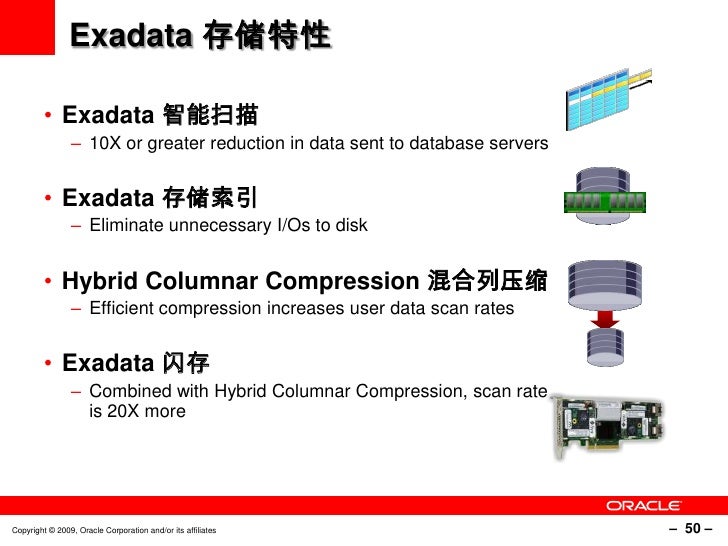 Exadata 存储特性

• Exadata 智能扫描
– 10X or greater reduction in data sent to database servers

• Exadata 存储索引
– Eliminate unnecessary I/Os to disk

• Hybrid Columnar Compression 混合列压缩
– Efficient compression increases user data scan rates

• Exadata 闪存
– Combined with Hybrid Columnar Compression, scan rate is 20X more

ORACLE

Copyright © 2009, Oracle Corporation and/or its affiliates

– 50 –